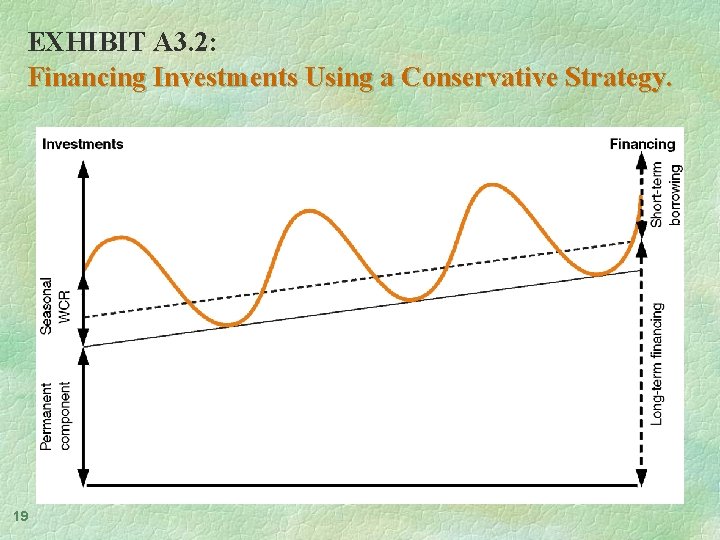 EXHIBIT A3.2:
Financing Investments Using a Conservative Strategy.

Investments

Financing

Seasonal WCR

Permanent component

Short-term borrowing

Long-term financing

19